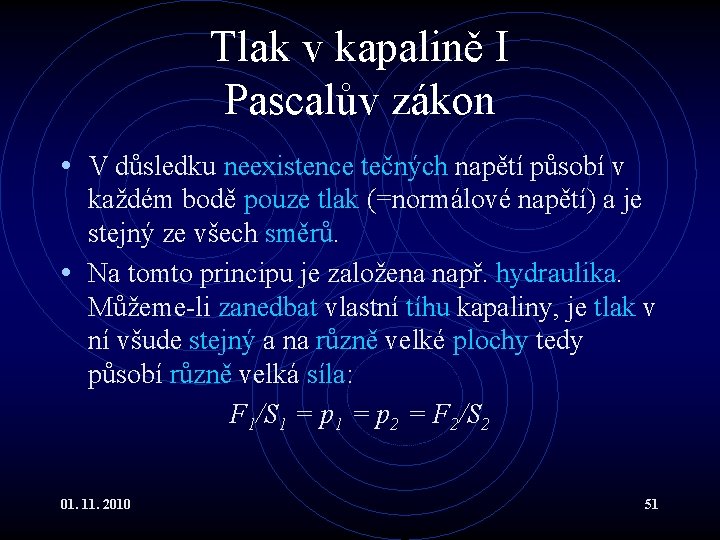 Tlak v kapalině I
Pascalův zákon

• V důsledku neexistence tečných napětí působí v každém bodě pouze tlak (=normálové napětí) a je stejný ze všech směrů.

• Na tomto principu je založena např. hydraulika. Můžeme-li zanedbat vlastní tíhu kapaliny, je tlak v ní všude stejný a na různě velké plochy tedy působí různě velká síla:

$F_1/S_1 = p_1 = p_2 = F_2/S_2$

01. 11. 2010

51